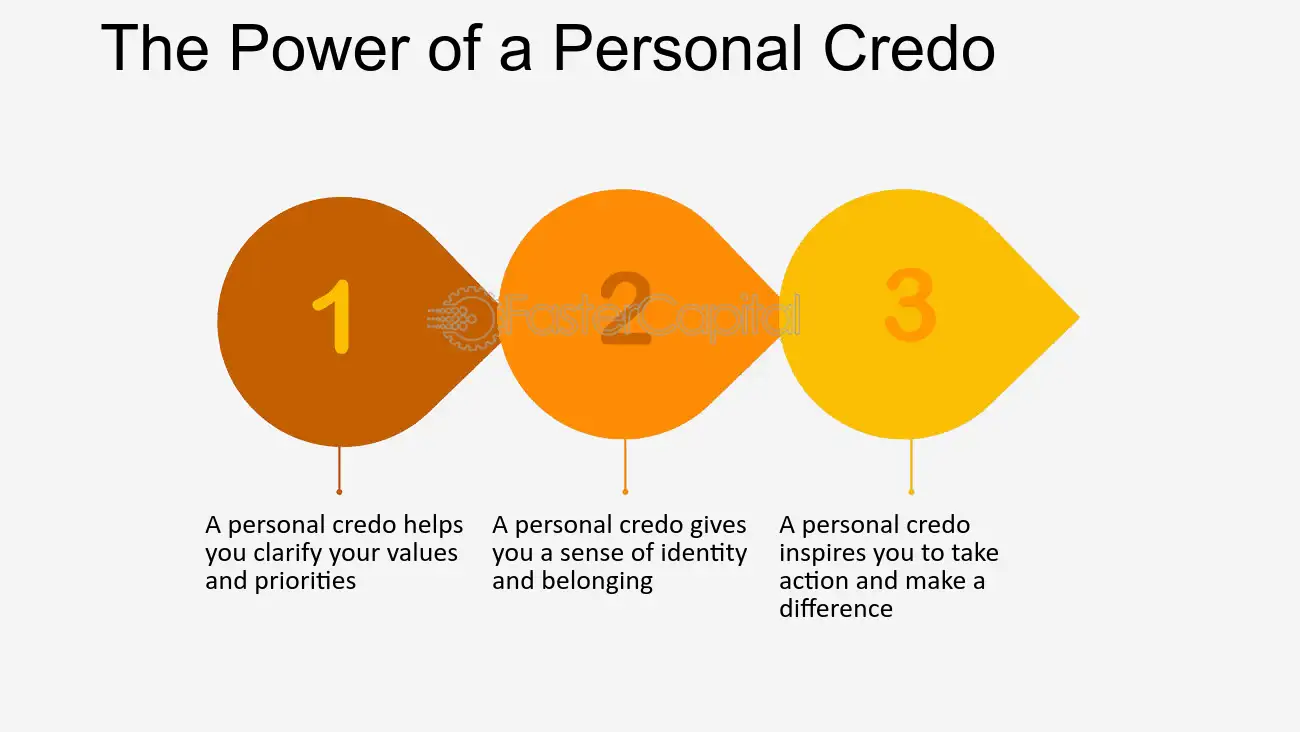 The Power of a Personal Credo

1

2

3

A personal credo helps you clarify your values and priorities

A personal credo gives you a sense of identity and belonging

A personal credo inspires you to take action and make a difference

FasterCapital